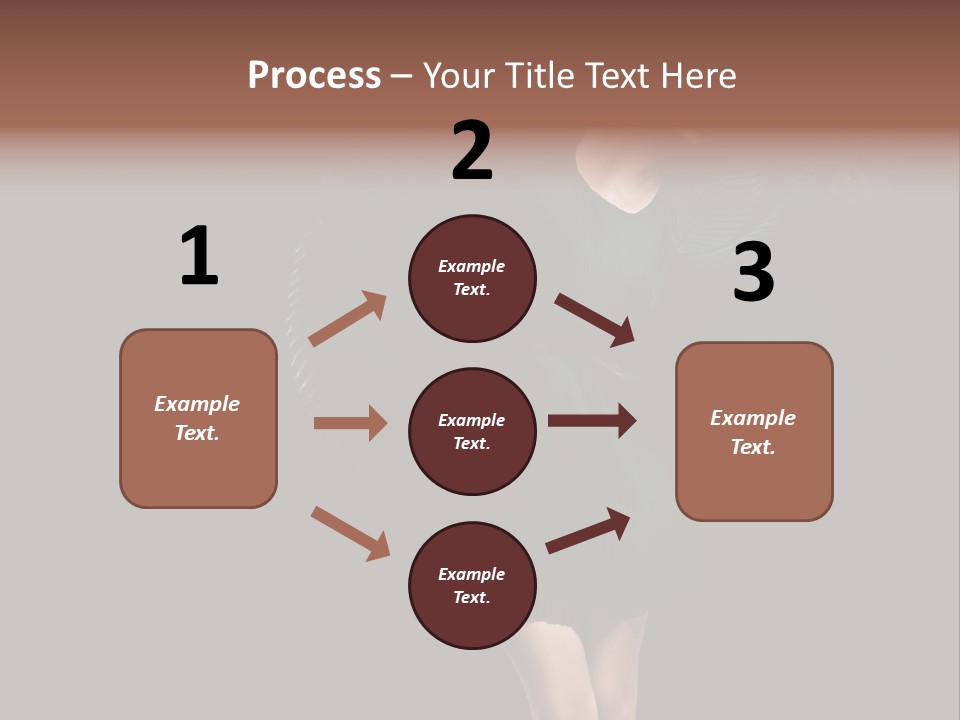 Process – Your Title Text Here

1

Example Text.

2

Example Text.

Example Text.

Example Text.

3

Example Text.